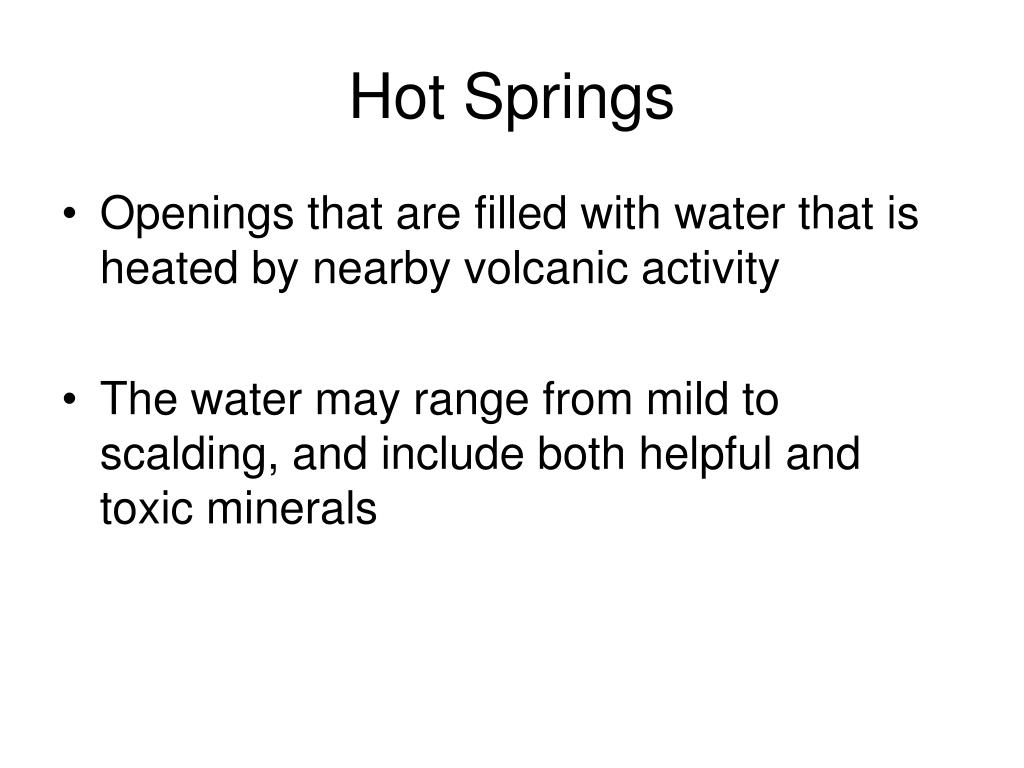 Hot Springs

• Openings that are filled with water that is heated by nearby volcanic activity

• The water may range from mild to scalding, and include both helpful and toxic minerals